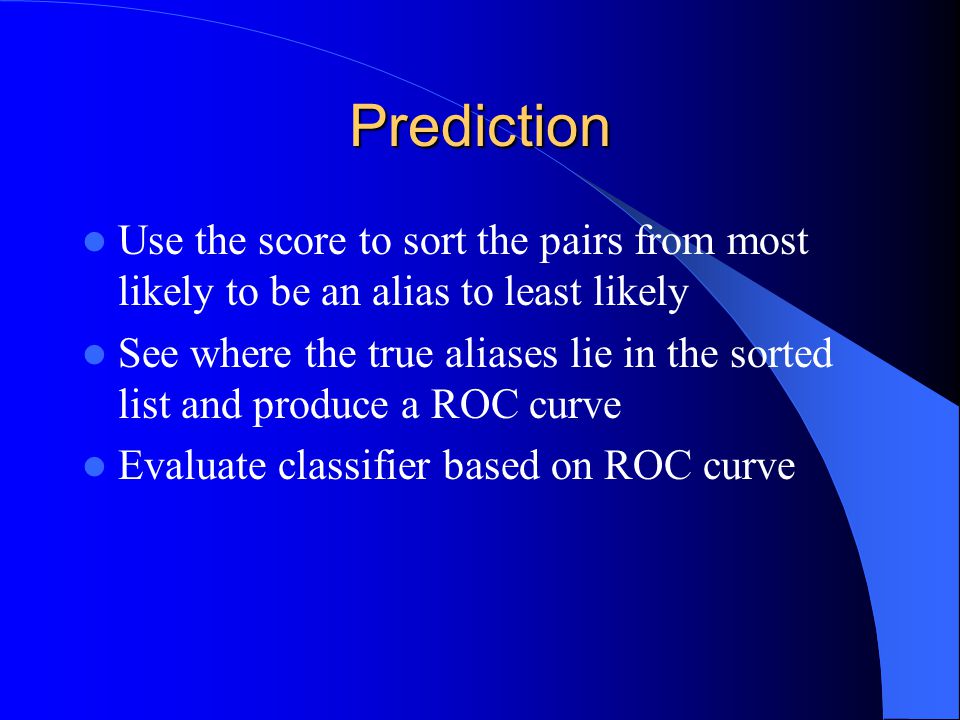 Prediction

- Use the score to sort the pairs from most likely to be an alias to least likely
- See where the true aliases lie in the sorted list and produce a ROC curve
- Evaluate classifier based on ROC curve